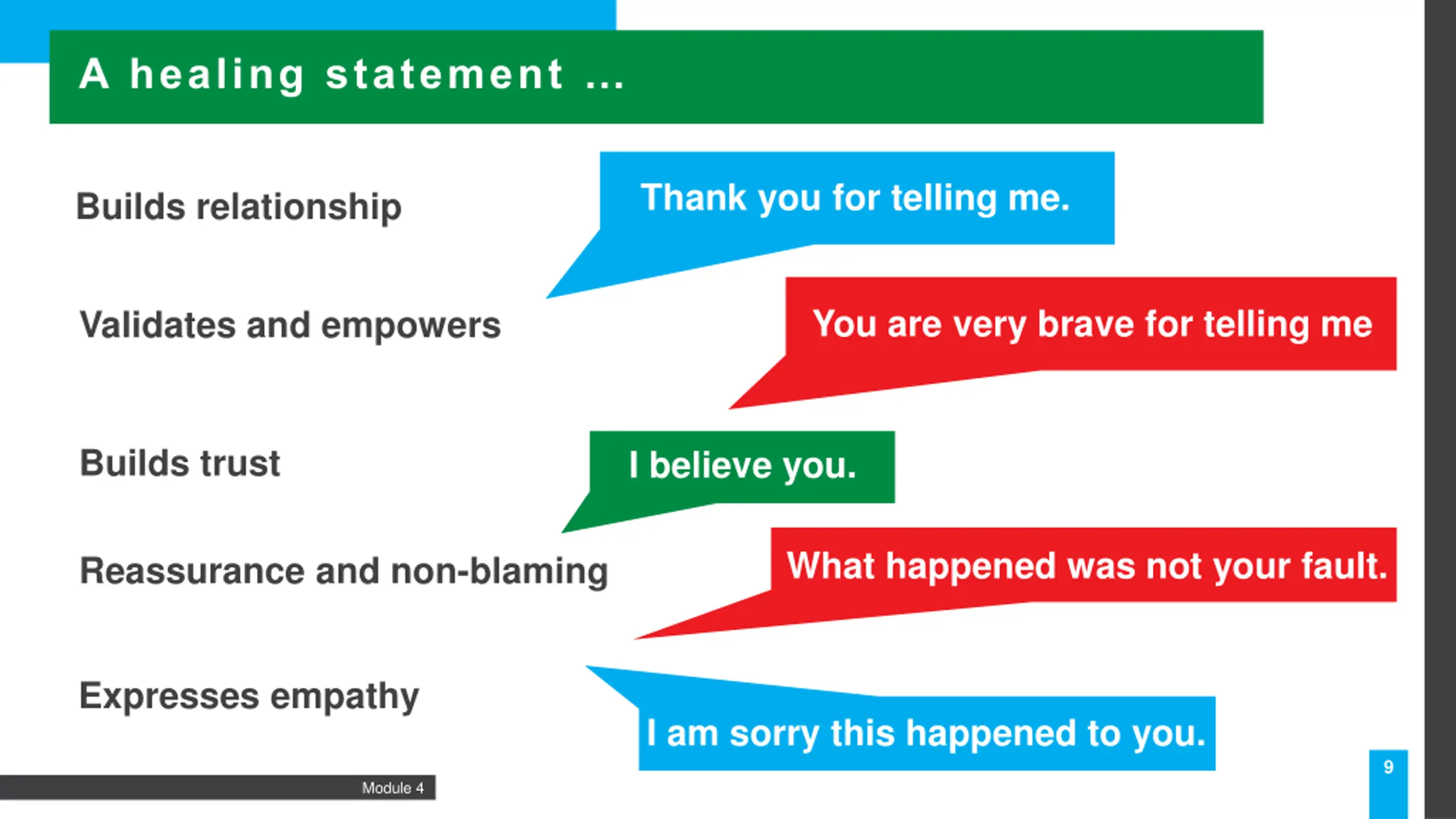 A healing statement …

Builds relationship

Thank you for telling me.

Validates and empowers

You are very brave for telling me

Builds trust

I believe you.

Reassurance and non-blaming

What happened was not your fault.

Expresses empathy

I am sorry this happened to you.

Module 4

9